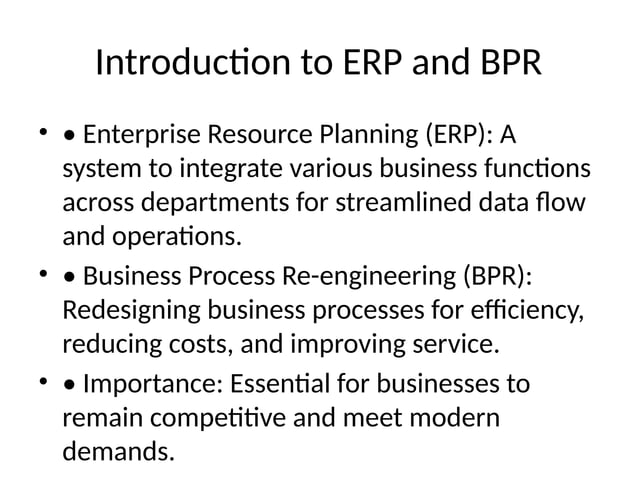 Introduction to ERP and BPR

• • Enterprise Resource Planning (ERP): A system to integrate various business functions across departments for streamlined data flow and operations.

• • Business Process Re-engineering (BPR): Redesigning business processes for efficiency, reducing costs, and improving service.

• • Importance: Essential for businesses to remain competitive and meet modern demands.